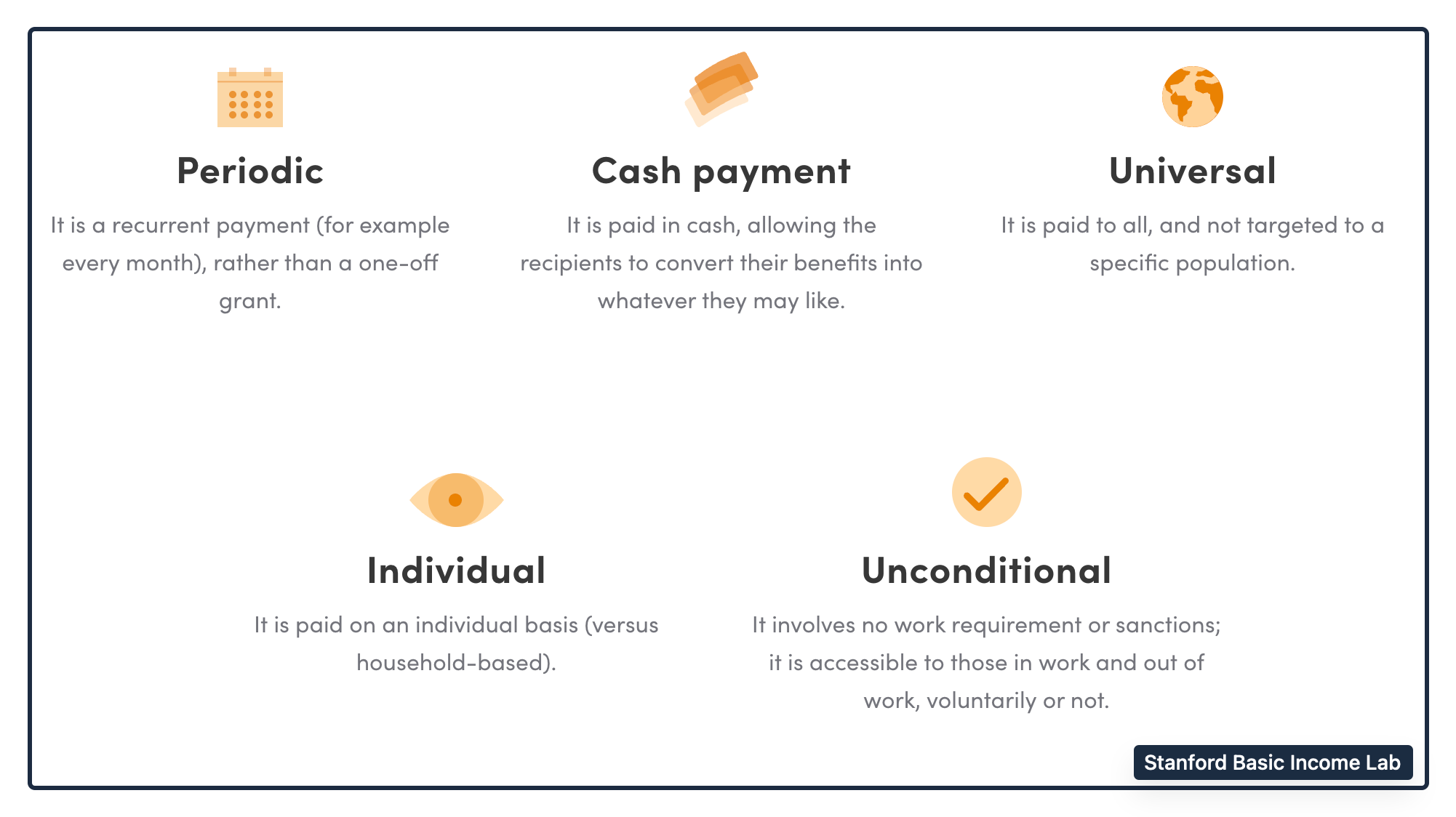 Periodic

It is a recurrent payment (for example every month), rather than a one-off grant.

Cash payment

It is paid in cash, allowing the recipients to convert their benefits into whatever they may like.

Universal

It is paid to all, and not targeted to a specific population.

Individual

It is paid on an individual basis (versus household-based).

Unconditional

It involves no work requirement or sanctions; it is accessible to those in work and out of work, voluntarily or not.

Stanford Basic Income Lab